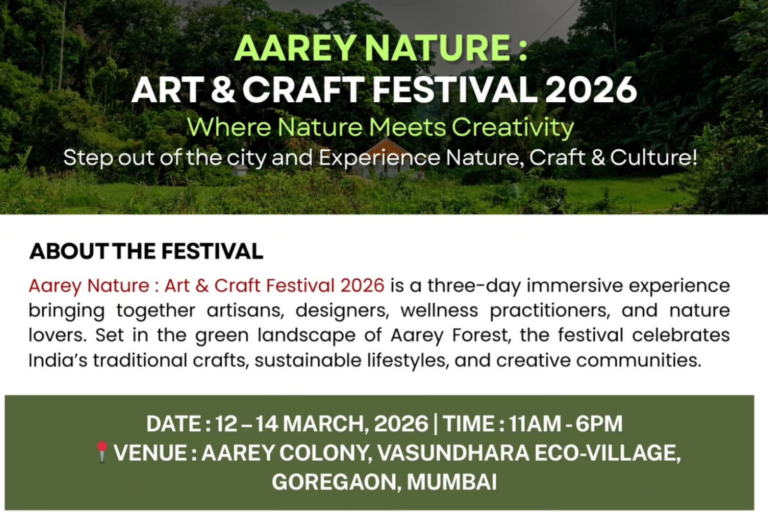 AAREY NATURE :
ART & CRAFT FESTIVAL 2026
Where Nature Meets Creativity
Step out of the city and Experience Nature, Craft & Culture!

ABOUT THE FESTIVAL

Aarey Nature : Art & Craft Festival 2026 is a three-day immersive experience bringing together artisans, designers, wellness practitioners, and nature lovers. Set in the green landscape of Aarey Forest, the festival celebrates India's traditional crafts, sustainable lifestyles, and creative communities.

DATE : 12 – 14 MARCH, 2026 | TIME : 11AM - 6PM
VENUE : AAREY COLONY, VASUNDHARA ECO-VILLAGE, GOREGAON, MUMBAI